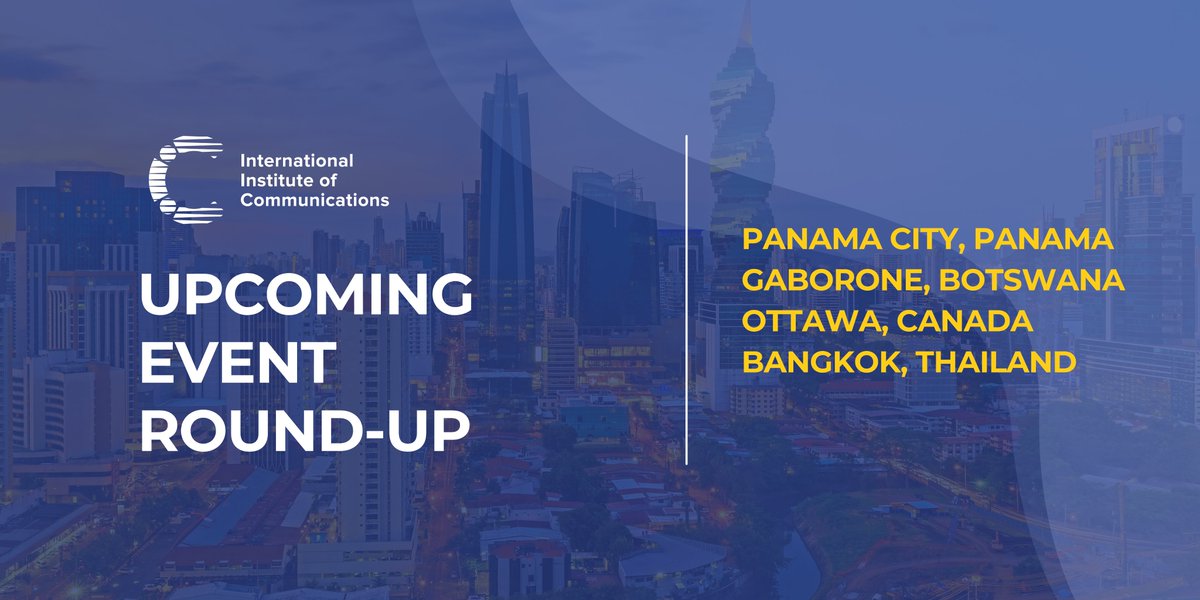 International Institute of Communications

UPCOMING EVENT ROUND-UP

PANAMA CITY, PANAMA
GABORONE, BOTSWANA
OTTAWA, CANADA
BANGKOK, THAILAND